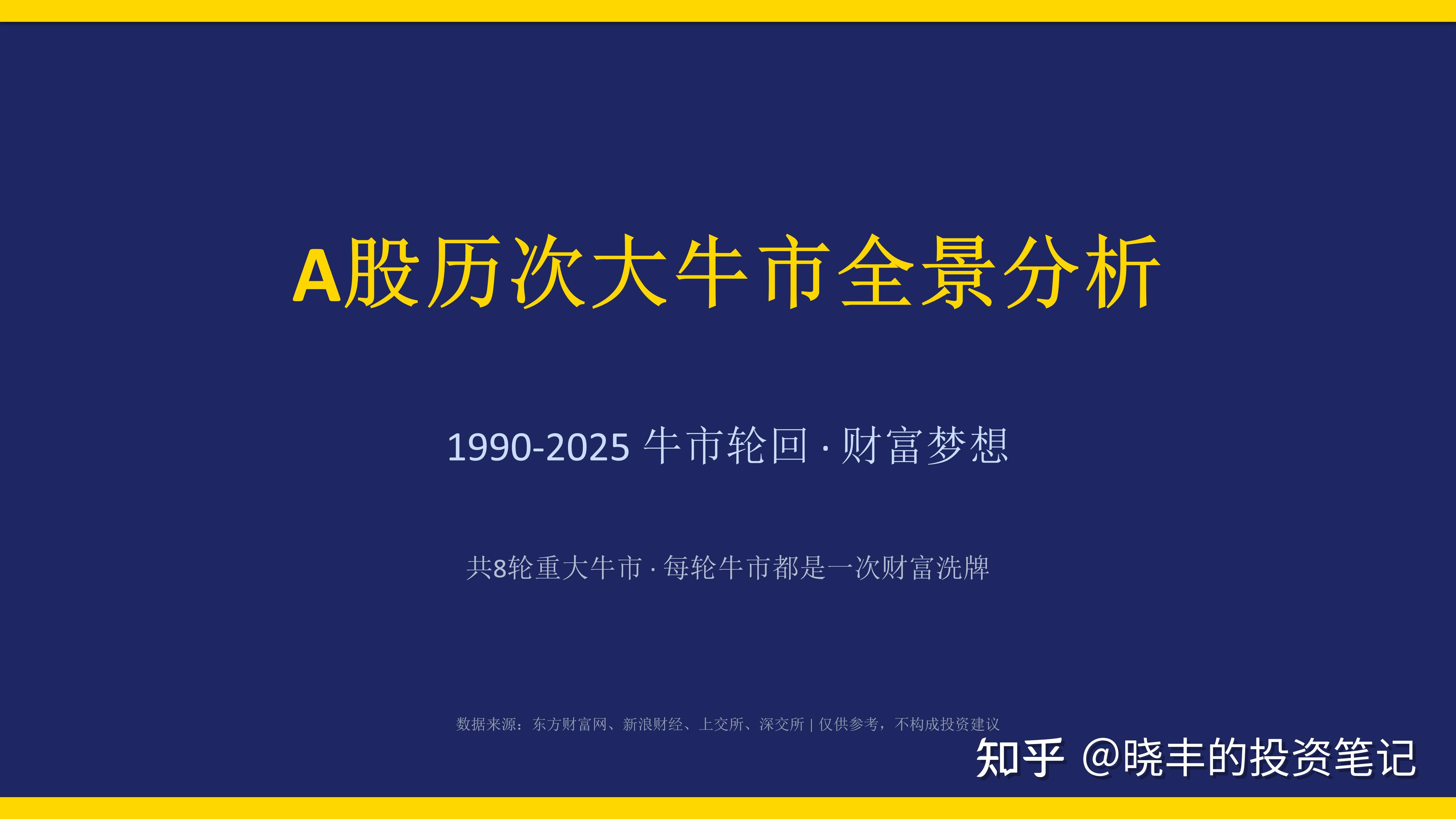 A股历次大牛市全景分析

1990-2025 牛市轮回 · 财富梦想

共8轮重大牛市 · 每轮牛市都是一次财富洗牌

数据来源：东方财富网、新浪财经、上交所、深交所 | 仅供参考，不构成投资建议

知乎 @晓丰的投资笔记